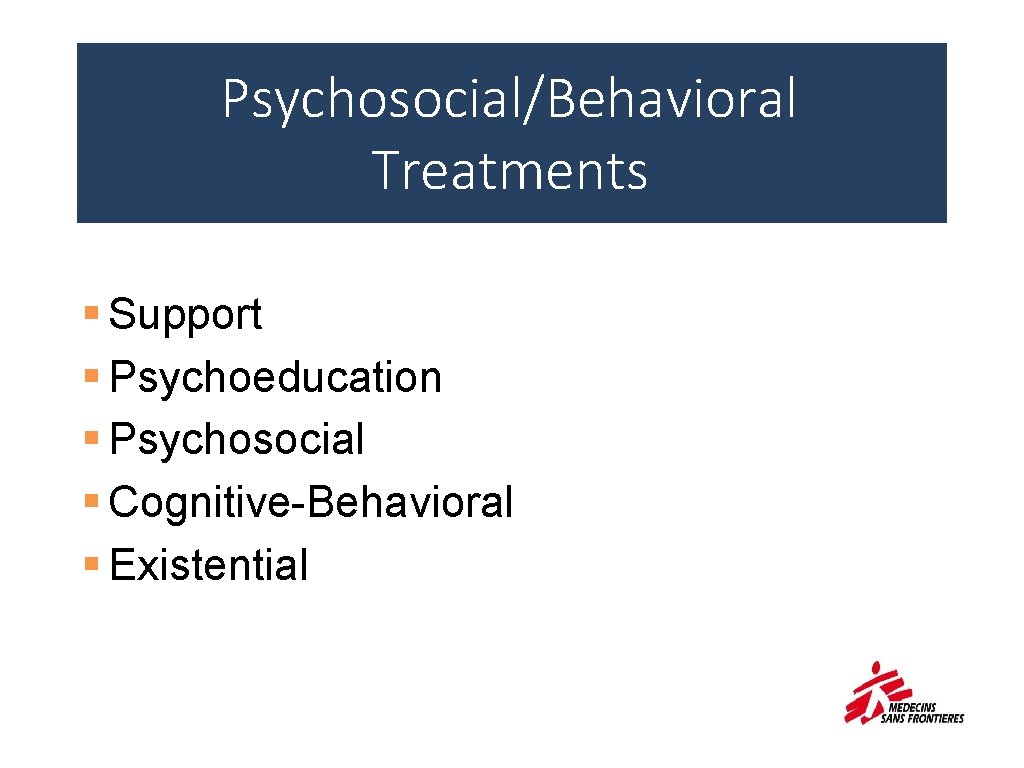 Psychosocial/Behavioral Treatments

• Support
• Psychoeducation
• Psychosocial
• Cognitive-Behavioral
• Existential

MEDECINS SANS FRONTIERES